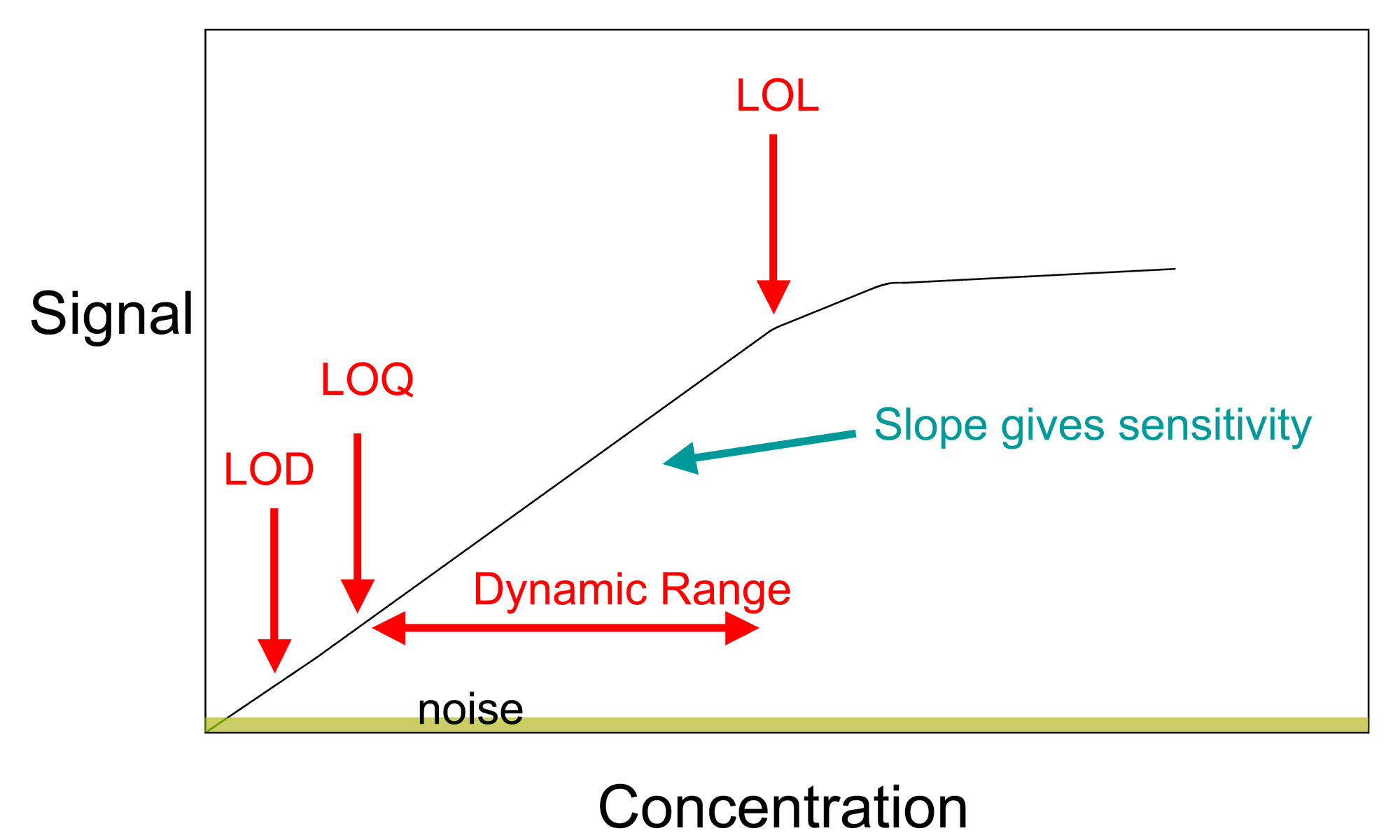 LOL

Signal

LOQ

Slope gives sensitivity

LOD

Dynamic Range

noise

Concentration